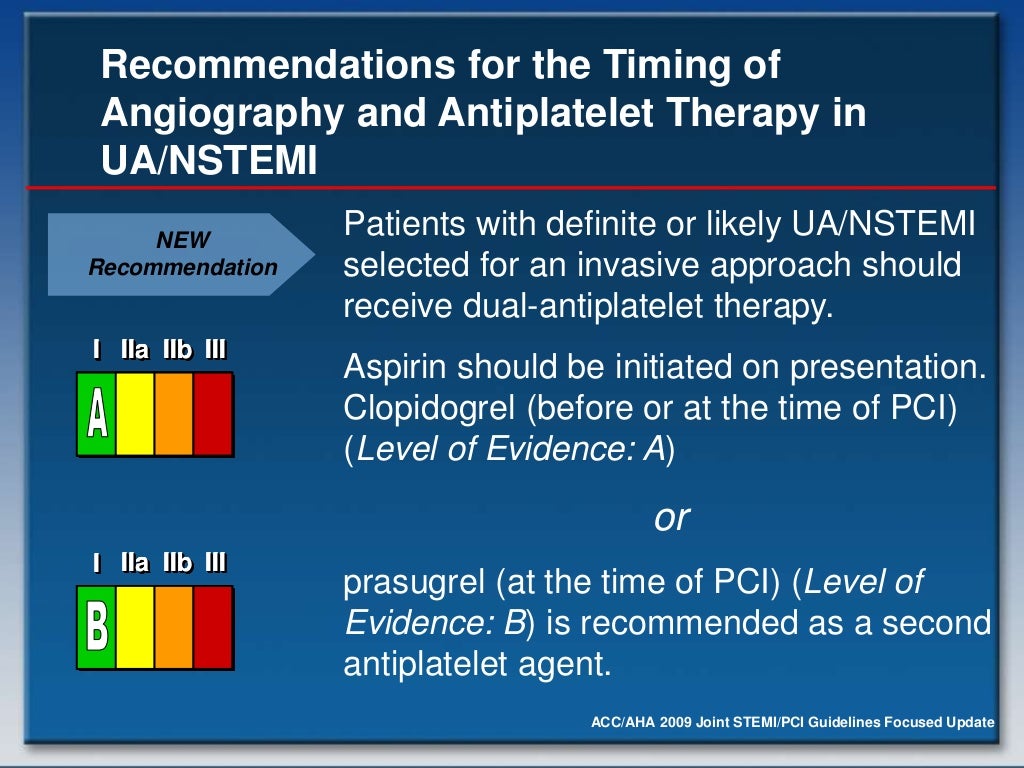 Recommendations for the Timing of Angiography and Antiplatelet Therapy in UA/NSTEMI

NEW Recommendation

Patients with definite or likely UA/NSTEMI selected for an invasive approach should receive dual-antiplatelet therapy.

I IIa IIb III

A

Aspirin should be initiated on presentation. Clopidogrel (before or at the time of PCI) (Level of Evidence: A)

or

I IIa IIb III

B

prasugrel (at the time of PCI) (Level of Evidence: B) is recommended as a second antiplatelet agent.

ACC/AHA 2009 Joint STEMI/PCI Guidelines Focused Update